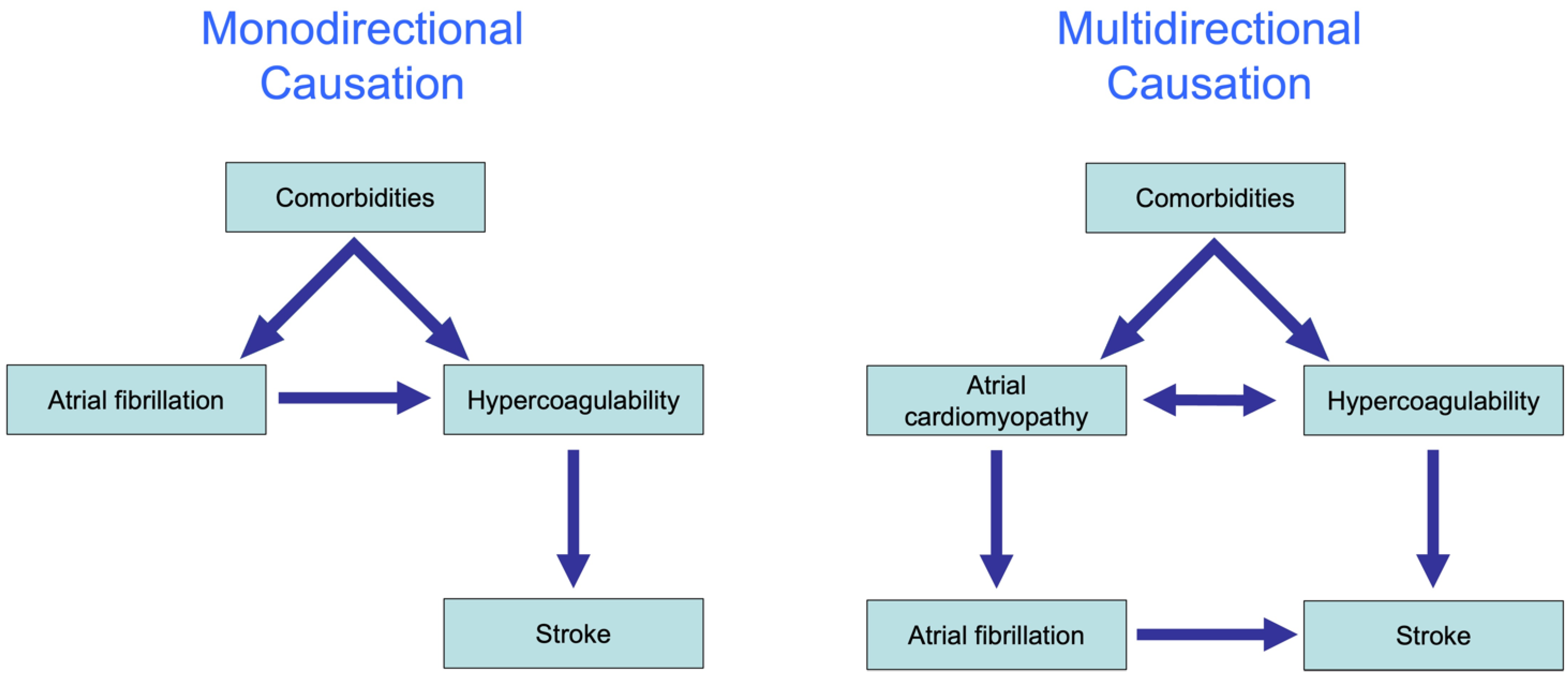 Monodirectional Causation

Comorbidities

Atrial fibrillation

Hypercoagulability

Stroke

Multidirectional Causation

Comorbidities

Atrial cardiomyopathy

Hypercoagulability

Atrial fibrillation

Stroke